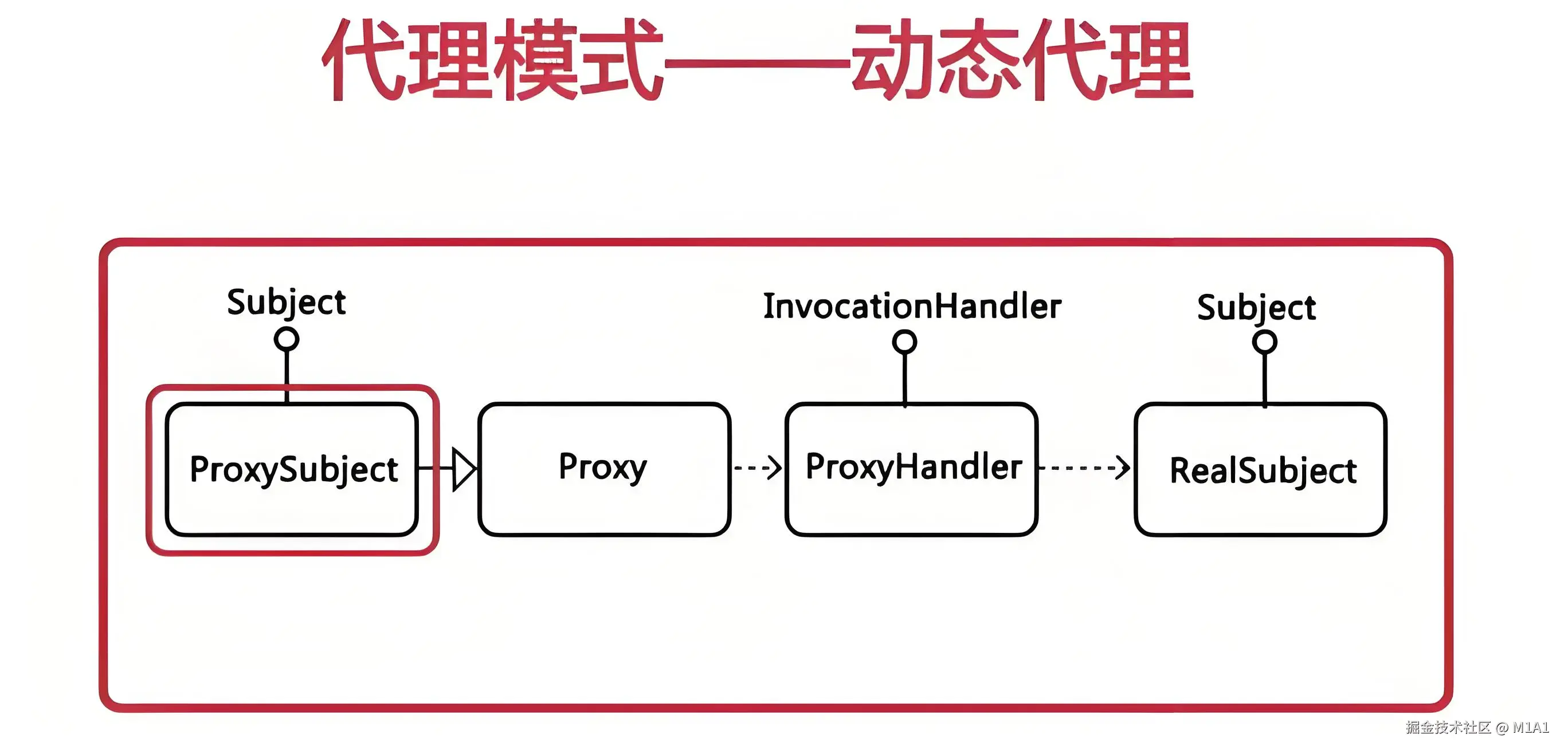 代理模式——动态代理

Subject

InvocationHandler

Subject

ProxySubject

Proxy

ProxyHandler

RealSubject

掘金技术社区 @ M1A1